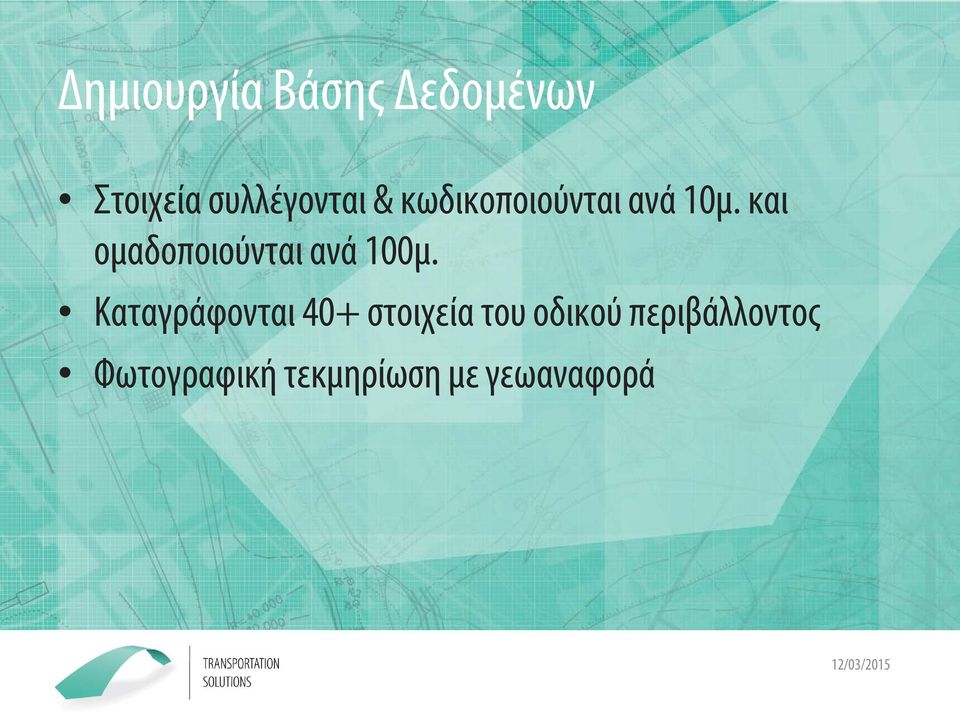 Δημιουργία Βάσης Δεδομένων

• Στοιχεία συλλέγονται & κωδικοποιούνται ανά 10μ. και ομαδοποιούνται ανά 100μ.
• Καταγράφονται 40+ στοιχεία του οδικού περιβάλλοντος
• Φωτογραφική τεκμηρίωση με γεωαναφορά

TRANSPORTATION SOLUTIONS

12/03/2015